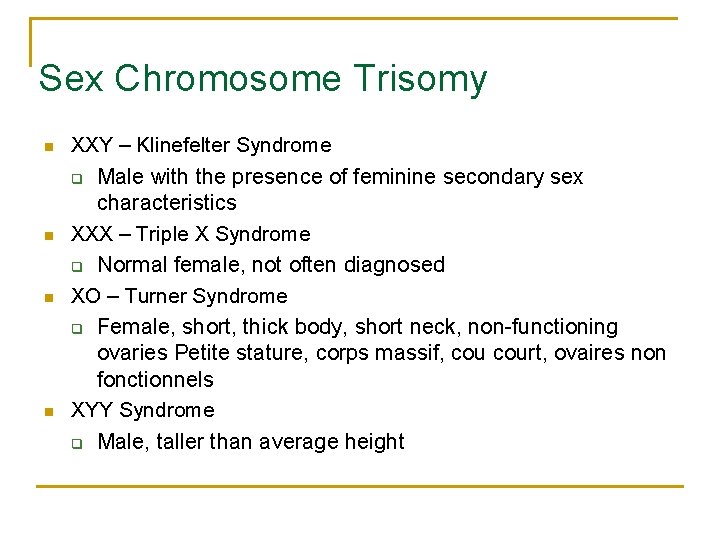 Sex Chromosome Trisomy

- XXY – Klinefelter Syndrome
  - Male with the presence of feminine secondary sex characteristics
- XXX – Triple X Syndrome
  - Normal female, not often diagnosed
- XO – Turner Syndrome
  - Female, short, thick body, short neck, non-functioning ovaries Petite stature, corps massif, cou court, ovaires non fonctionnels
- XYY Syndrome
  - Male, taller than average height